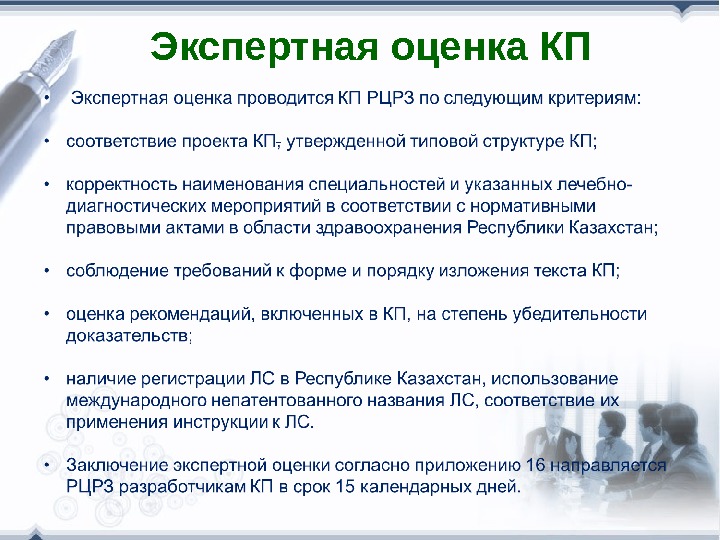 Экспертная оценка КП

•  Экспертная оценка проводится КП РЦРЗ по следующим критериям:

• соответствие проекта КП, утвержденной типовой структуре КП;

• корректность наименования специальностей и указанных лечебно-диагностических мероприятий в соответствии с нормативными правовыми актами в области здравоохранения Республики Казахстан;

• соблюдение требований к форме и порядку изложения текста КП;

• оценка рекомендаций, включенных в КП, на степень убедительности доказательств;

• наличие регистрации ЛС в Республике Казахстан, использование международного непатентованного названия ЛС, соответствие их применения инструкции к ЛС.

• Заключение экспертной оценки согласно приложению 16 направляется РЦРЗ разработчикам КП в срок 15 календарных дней.